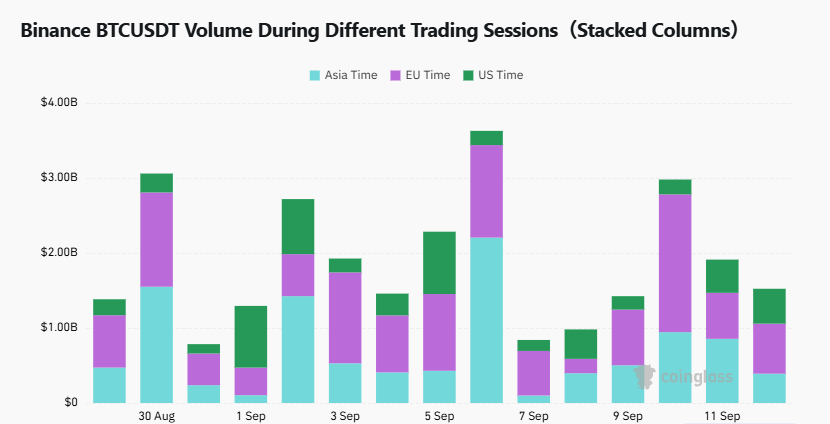 Binance BTCUSDT Volume During Different Trading Sessions（Stacked Columns）

Asia Time EU Time US Time

$4.00B
$3.00B
$2.00B
$1.00B
$0

30 Aug 1 Sep 3 Sep 5 Sep 7 Sep 9 Sep 11 Sep

coinglass